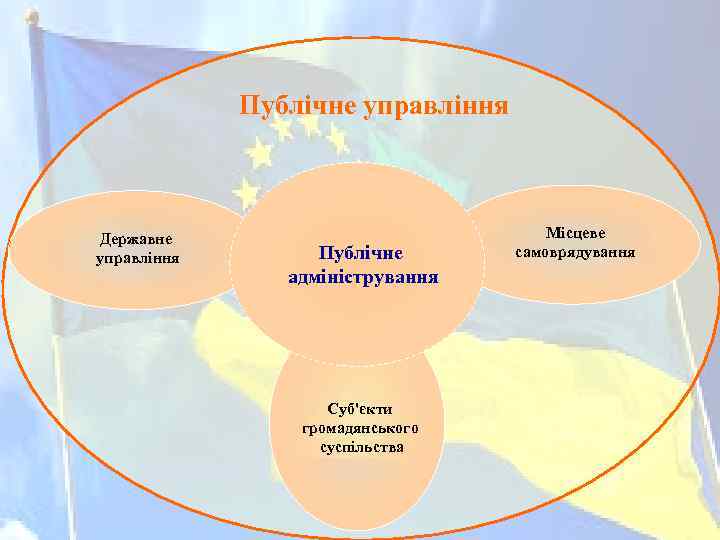 Публічне управління

Державне управління

Публічне адміністрування

Місцеве самоврядування

Суб'єкти громадянського суспільства